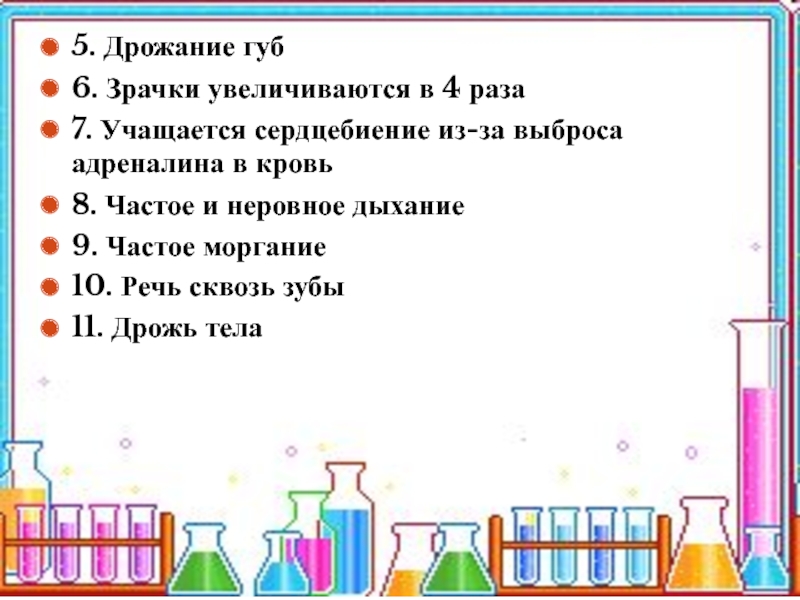 5. Дрожание губ

6. Зрачки увеличиваются в 4 раза

7. Учащается сердцебиение из-за выброса адреналина в кровь

8. Частое и неровное дыхание

9. Частое моргание

10. Речь сквозь зубы

11. Дрожь тела